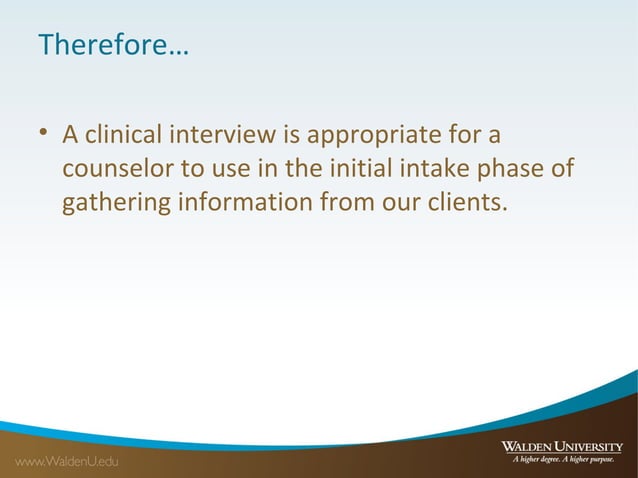 Therefore…

• A clinical interview is appropriate for a counselor to use in the initial intake phase of gathering information from our clients.

www.WaldenU.edu

WALDEN UNIVERSITY
A higher degree. A higher purpose.